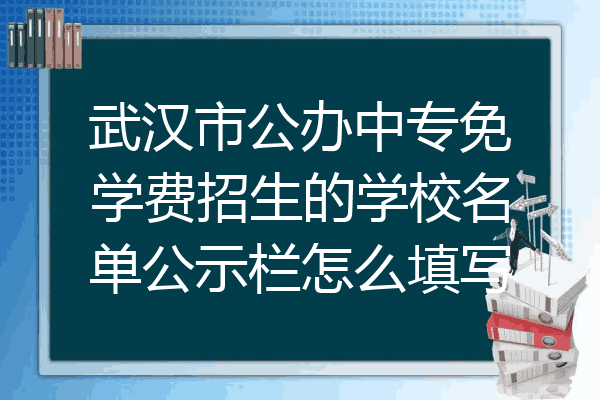 武汉市公办中专免学费招生的学校名单公示栏怎么填写